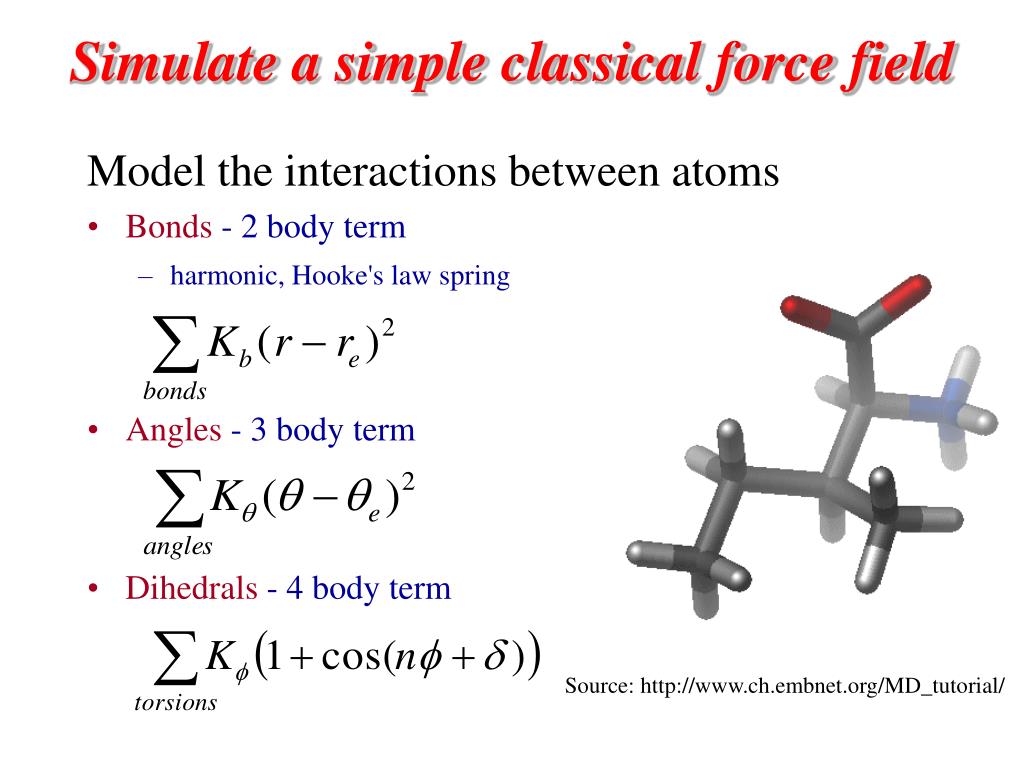 Simulate a simple classical force field

Model the interactions between atoms

• Bonds - 2 body term

– harmonic, Hooke's law spring

$\sum_{bonds} K_b (r - r_e)^2$

• Angles - 3 body term

$\sum_{angles} K_\theta (\theta - \theta_e)^2$

• Dihedrals - 4 body term

$\sum_{torsions} K_\phi \left(1 + \cos(n\phi + \delta)\right)$

Source: http://www.ch.embnet.org/MD_tutorial/